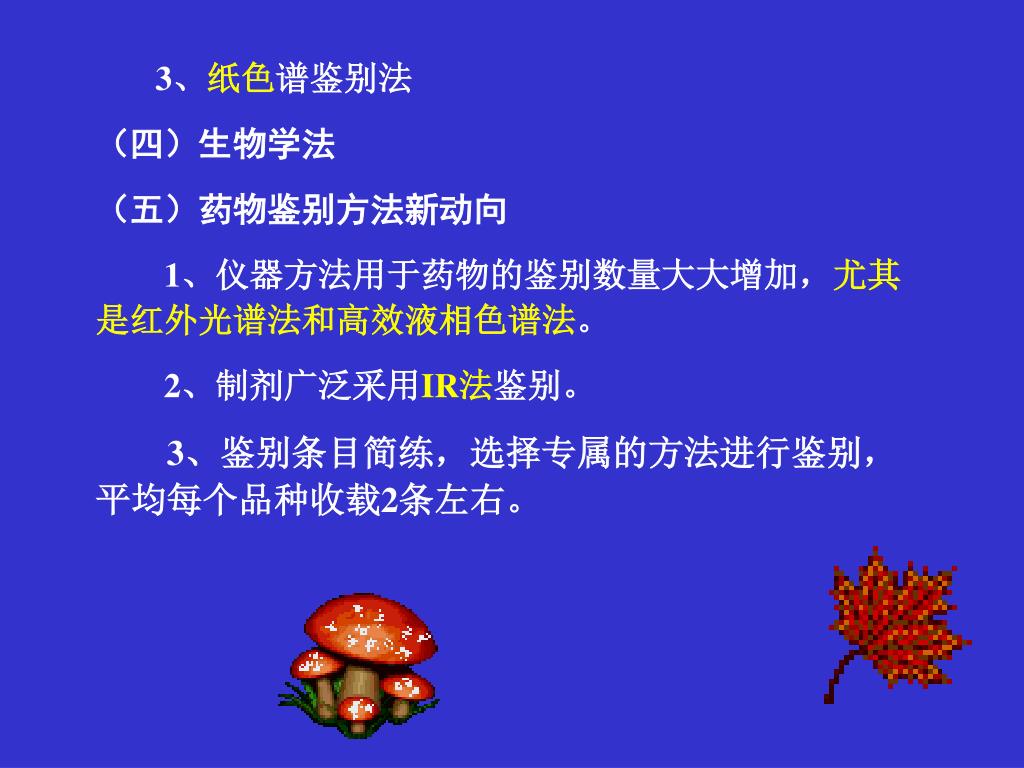 3、纸色谱鉴别法

（四）生物学法

（五）药物鉴别方法新动向

1、仪器方法用于药物的鉴别数量大大增加，尤其是红外光谱法和高效液相色谱法。

2、制剂广泛采用IR法鉴别。

3、鉴别条目简练，选择专属的方法进行鉴别，平均每个品种收载2条左右。